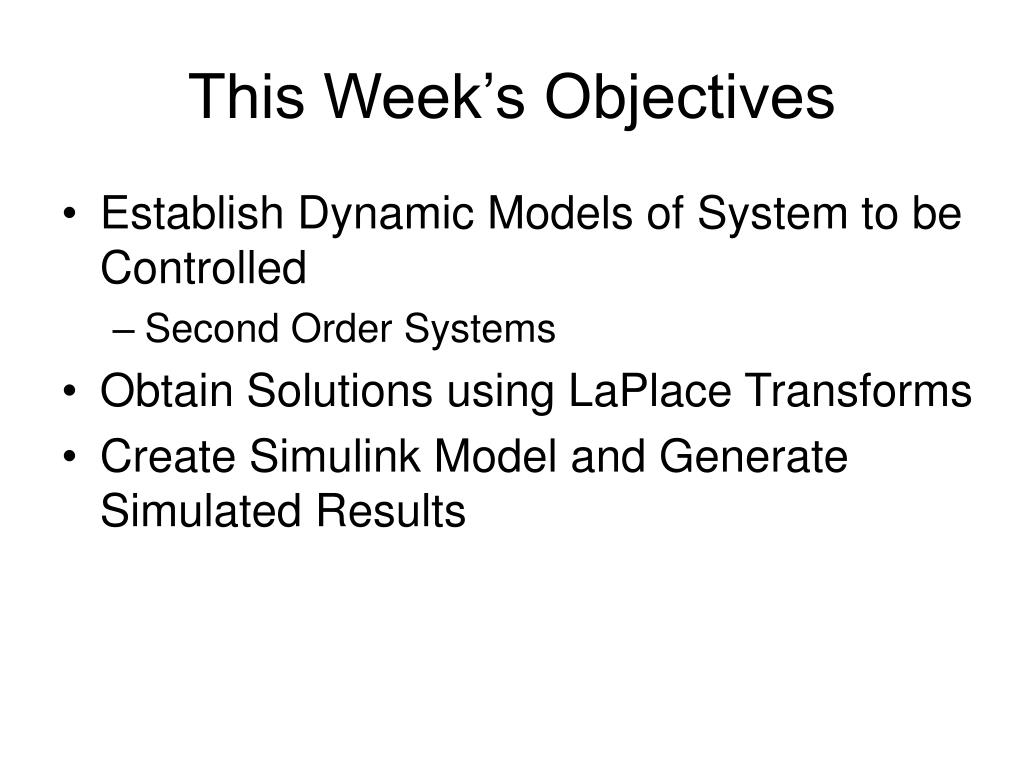 This Week’s Objectives

• Establish Dynamic Models of System to be Controlled
  – Second Order Systems
• Obtain Solutions using LaPlace Transforms
• Create Simulink Model and Generate Simulated Results